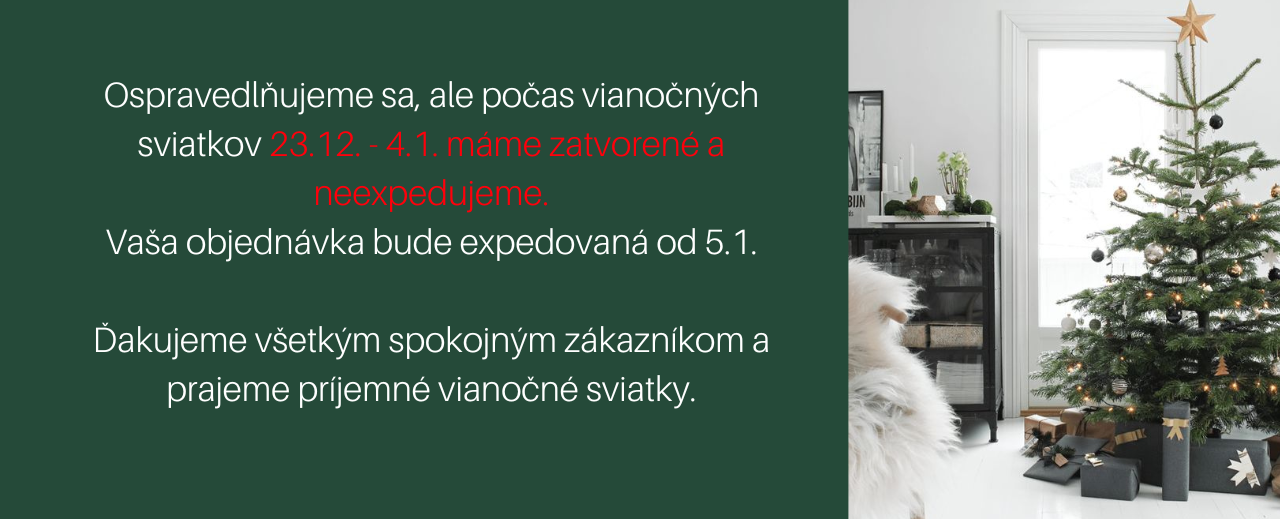 Ospravedlňujeme sa, ale počas vianočných sviatkov 23.12. - 4.1. máme zatvorené a neexpedujeme.
Vaša objednávka bude expedovaná od 5.1.

Ďakujeme všetkým spokojným zákazníkom a prajeme príjemné vianočné sviatky.

BIJN